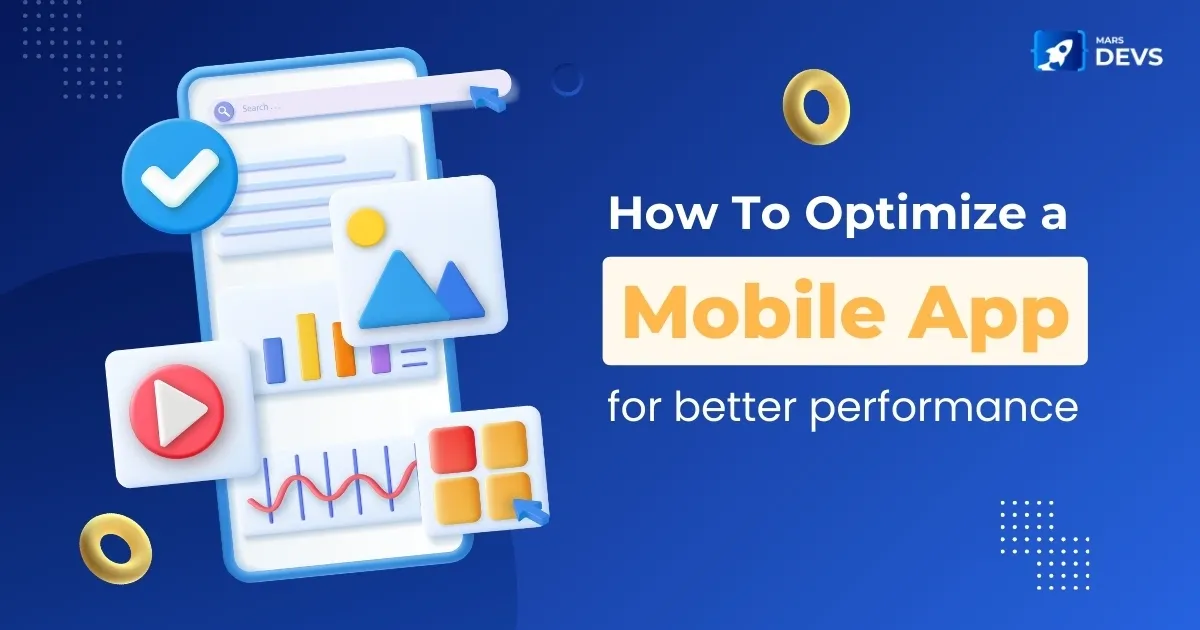 MARS DEVS

Search . . .

How To Optimize a
Mobile App
for better performance